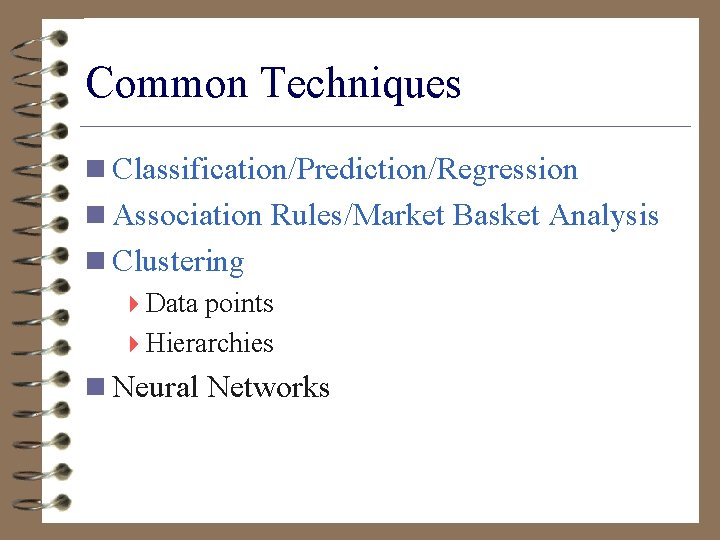 Common Techniques

Classification/Prediction/Regression
Association Rules/Market Basket Analysis
Clustering
Data points
Hierarchies
Neural Networks